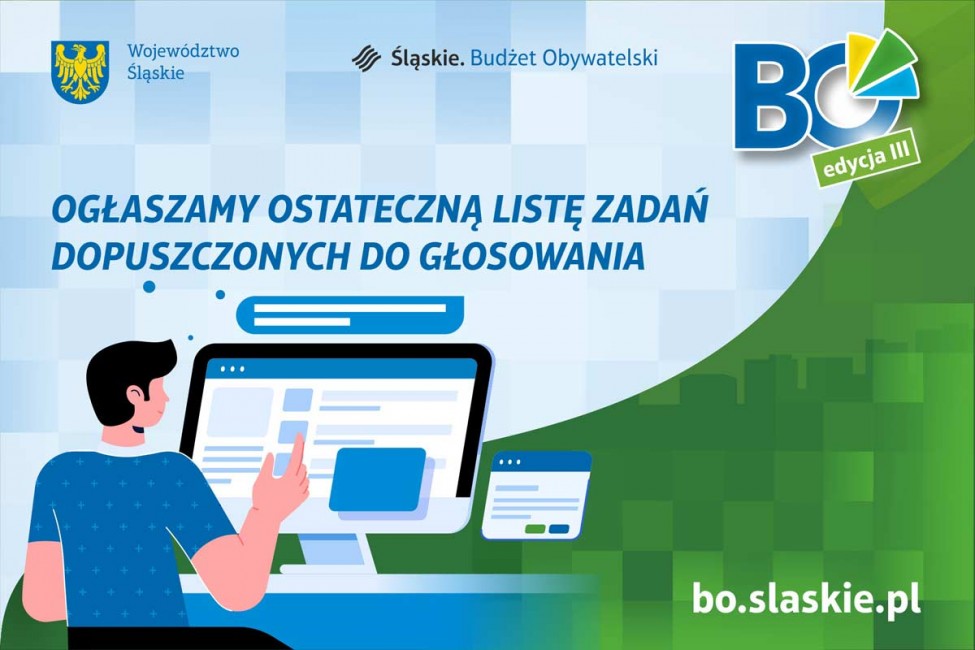 Województwo Śląskie

Śląskie. Budżet Obywatelski

BO edycja III

OGŁASZAMY OSTATECZNĄ LISTĘ ZADAŃ DOPUSZCZONYCH DO GŁOSOWANIA

bo.slaskie.pl